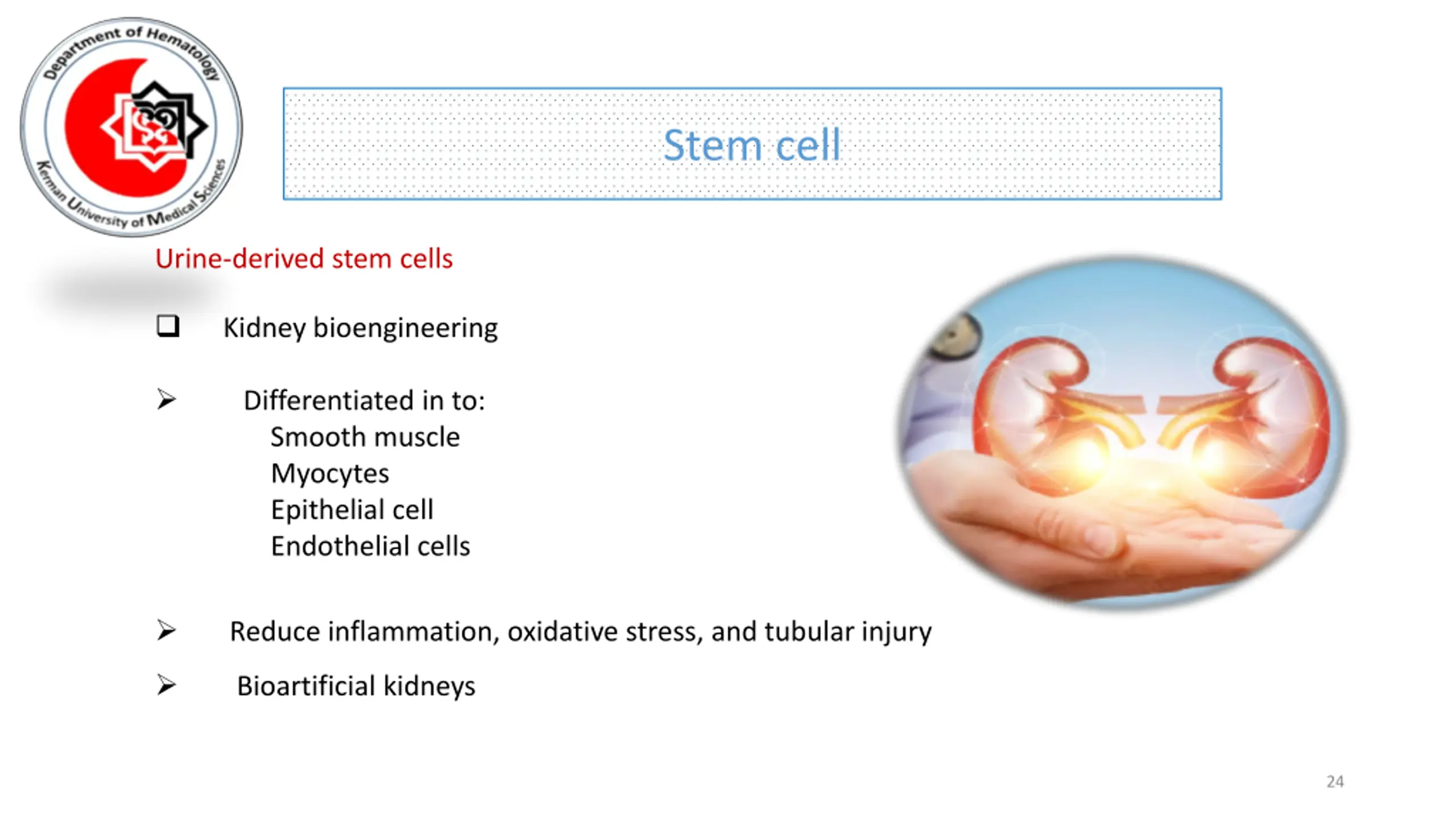 Department of Hematology
Kerman University of Medical Sciences

Stem cell

Urine-derived stem cells

❑ Kidney bioengineering

➢ Differentiated in to:
Smooth muscle
Myocytes
Epithelial cell
Endothelial cells

➢ Reduce inflammation, oxidative stress, and tubular injury

➢ Bioartificial kidneys

24